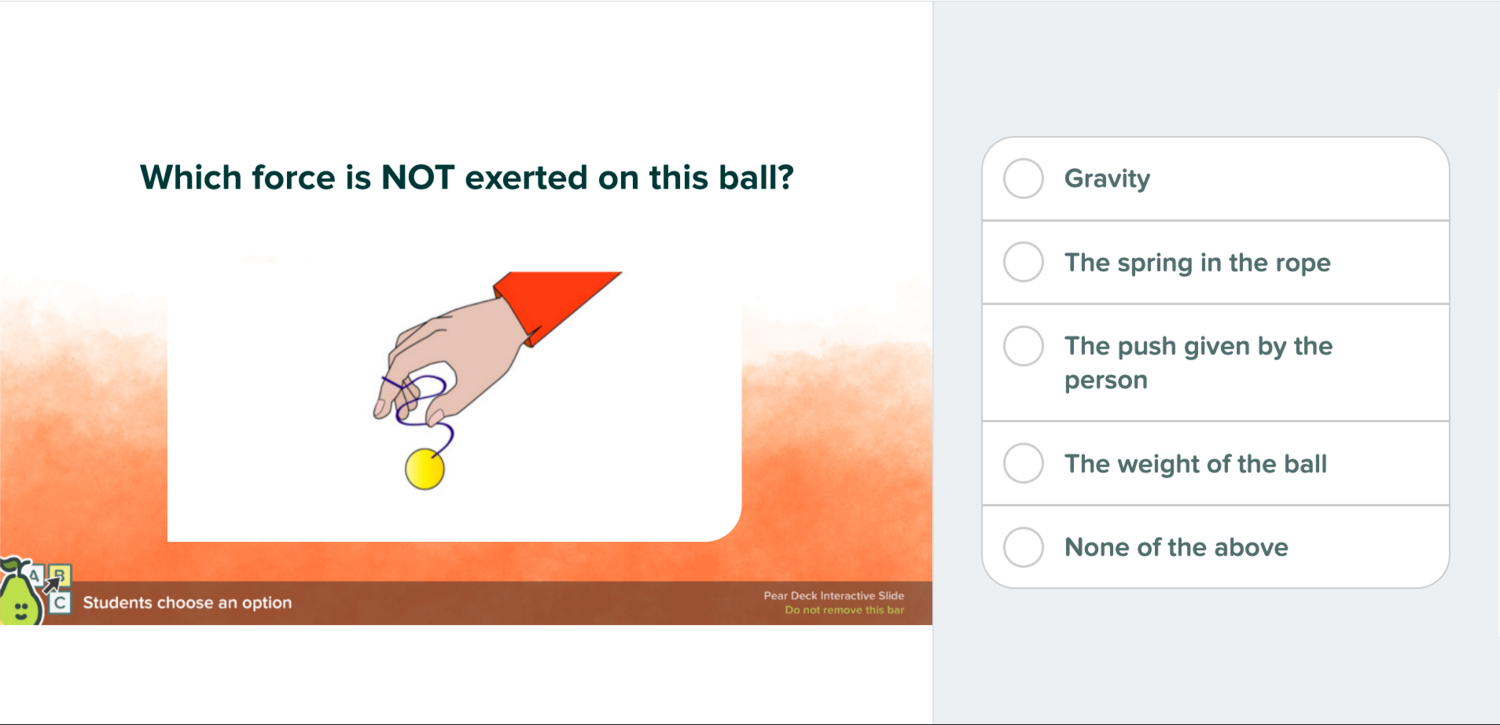 Which force is NOT exerted on this ball?

A B C Students choose an option

Pear Deck Interactive Slide
Do not remove this bar

Gravity

The spring in the rope

The push given by the person

The weight of the ball

None of the above